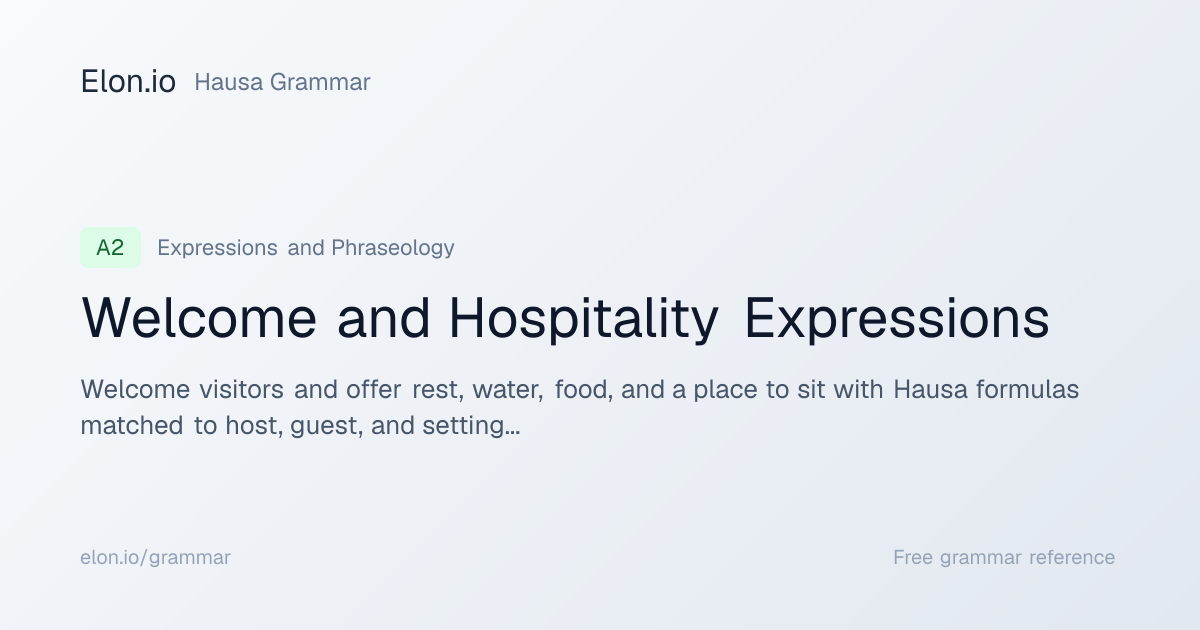 Elon.io Hausa Grammar

A2 Expressions and Phraseology

Welcome and Hospitality Expressions

Welcome visitors and offer rest, water, food, and a place to sit with Hausa formulas matched to host, guest, and setting…

elon.io/grammar

Free grammar reference